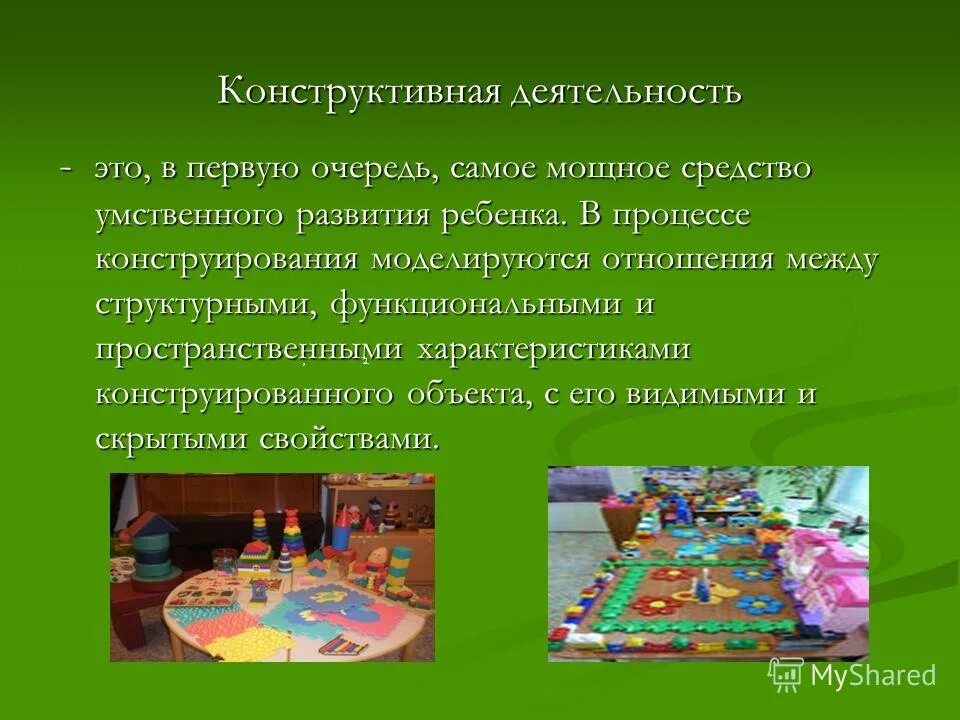 Конструктивная деятельность

- это, в первую очередь, самое мощное средство умственного развития ребенка. В процессе конструирования моделируются отношения между структурными, функциональными и пространственными характеристиками конструированного объекта, с его видимыми и скрытыми свойствами.

MyShared